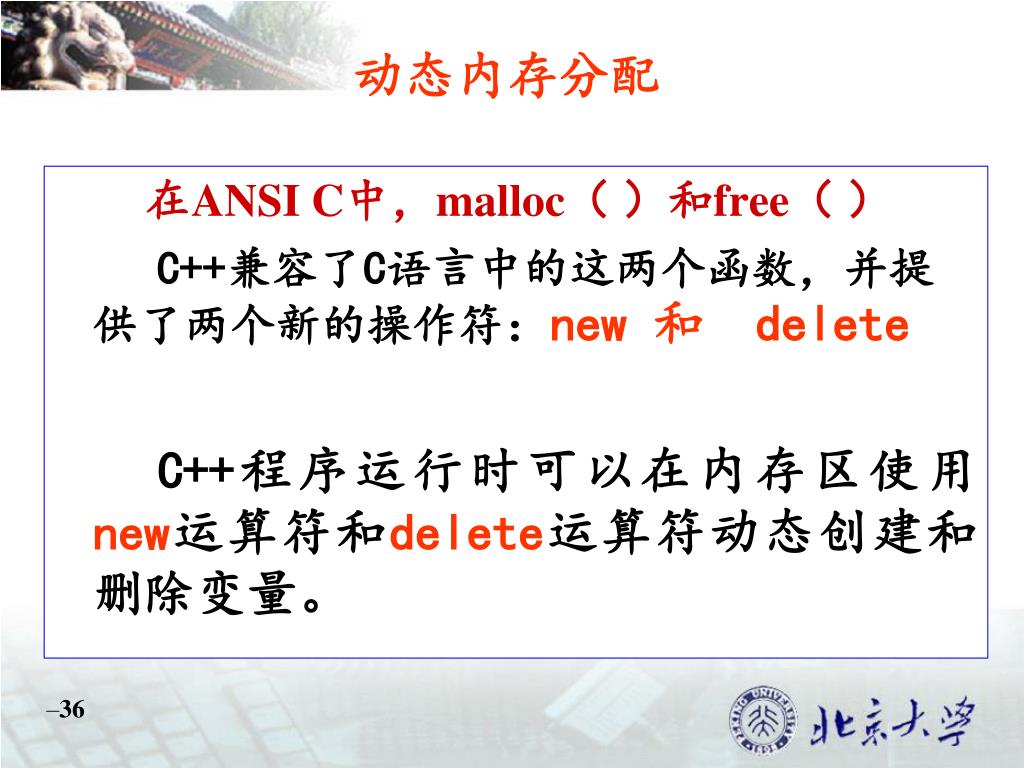 动态内存分配

在ANSI C中，malloc（ ）和free（ ）

C++兼容了C语言中的这两个函数，并提供了两个新的操作符：new 和 delete

C++程序运行时可以在内存区使用new运算符和delete运算符动态创建和删除变量。

–36

北京大学